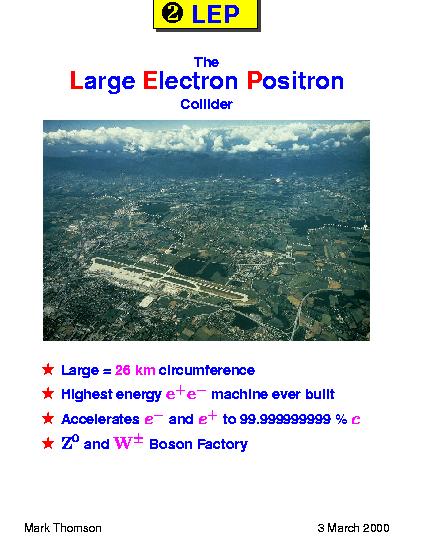 ❷ LEP

The
Large Electron Positron
Collider

★ Large = 26 km circumference
★ Highest energy $e^+e^-$ machine ever built
★ Accelerates $e^-$ and $e^+$ to 99.999999999 % $c$
★ $Z^0$ and $W^\pm$ Boson Factory

Mark Thomson

3 March 2000